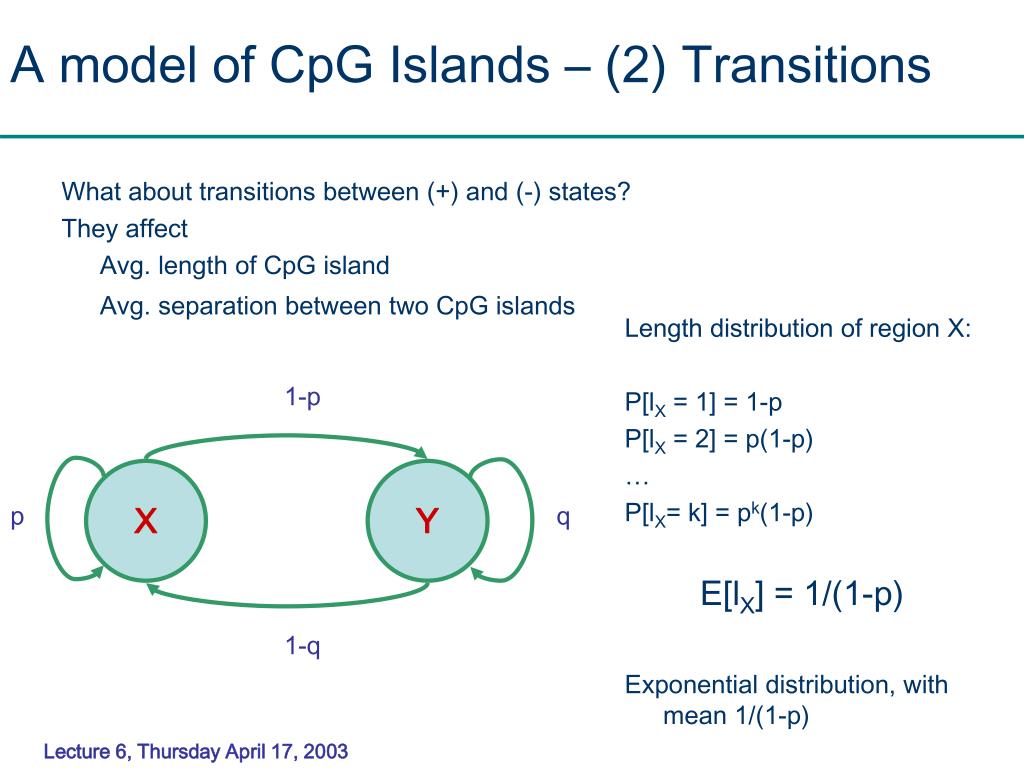 A model of CpG Islands – (2) Transitions

What about transitions between (+) and (-) states?
They affect
Avg. length of CpG island
Avg. separation between two CpG islands

1-p

p

X

Y

q

1-q

Length distribution of region X:

$P[l_X = 1] = 1-p$
$P[l_X = 2] = p(1-p)$
…
$P[l_X = k] = p^k(1-p)$

$E[l_X] = 1/(1-p)$

Exponential distribution, with mean 1/(1-p)

Lecture 6, Thursday April 17, 2003